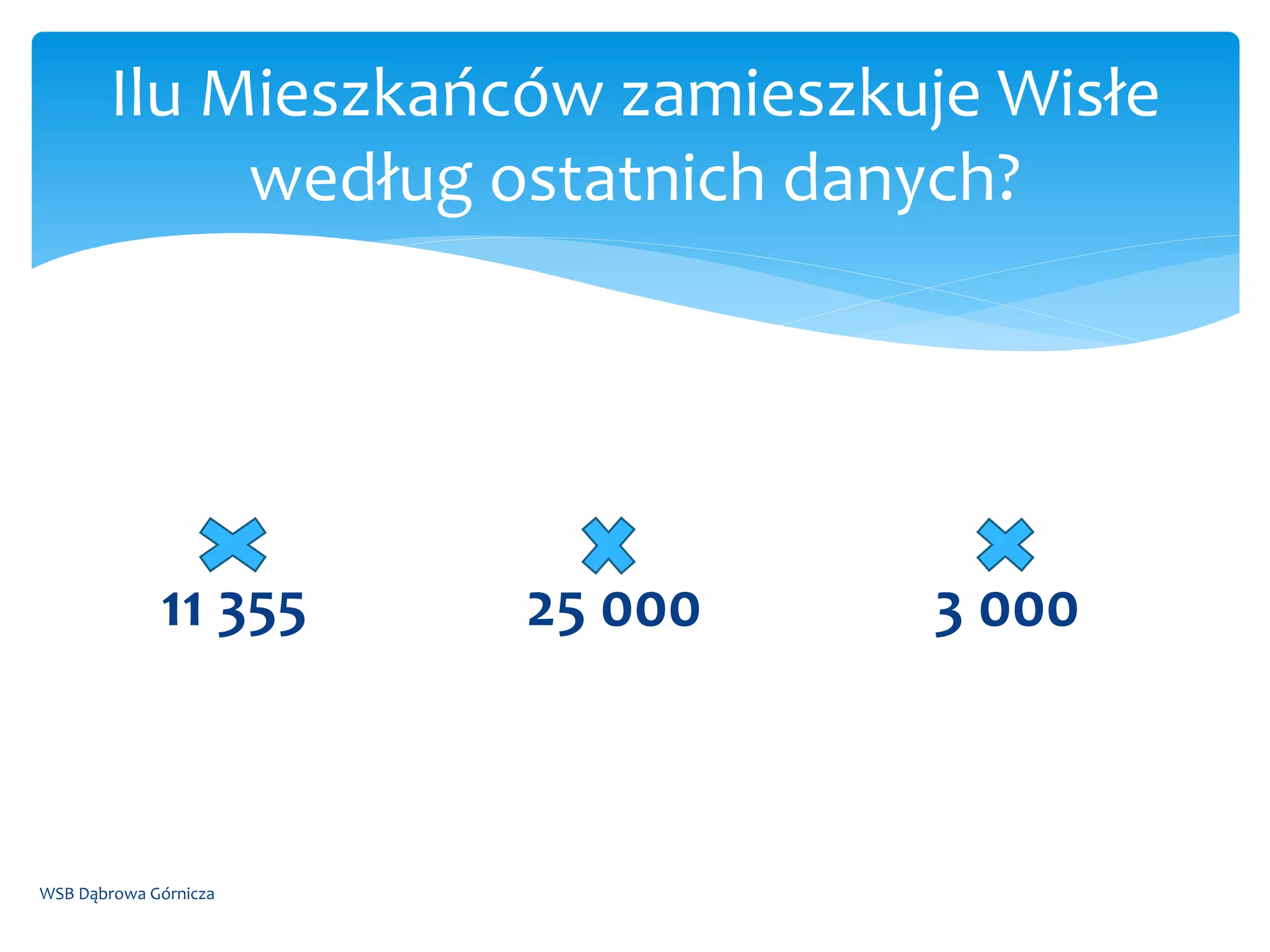 Ilu Mieszkańców zamieszkuje Wisłe według ostatnich danych?

11 355

25 000

3 000

WSB Dąbrowa Górnicza